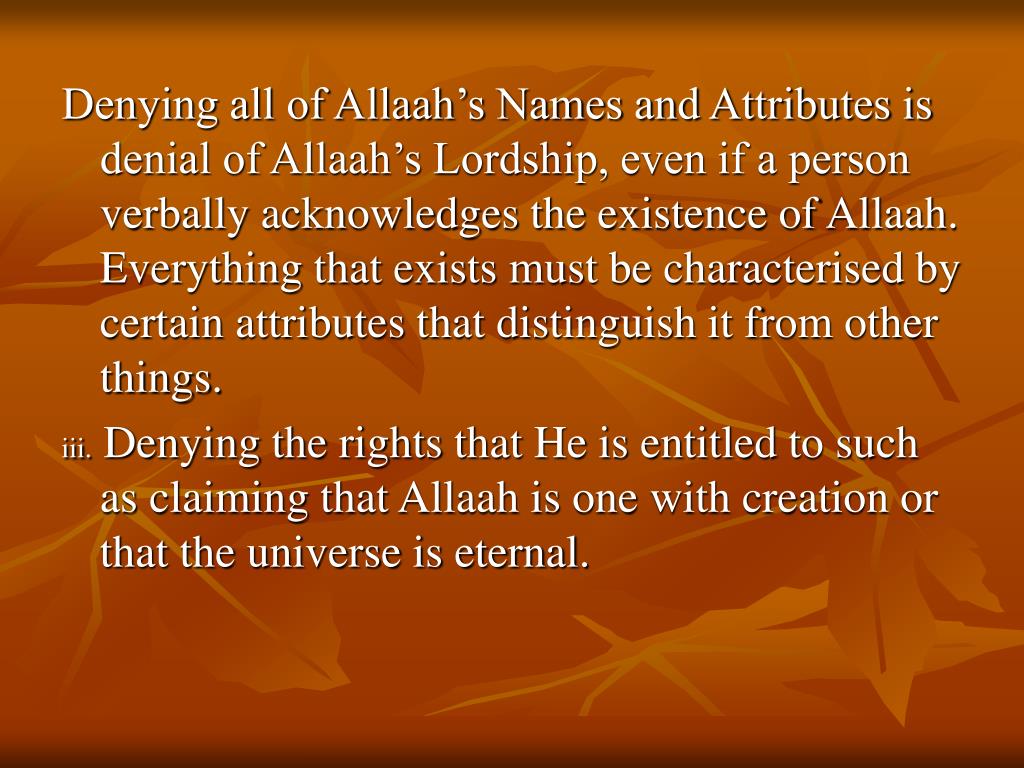 Denying all of Allaah’s Names and Attributes is denial of Allaah’s Lordship, even if a person verbally acknowledges the existence of Allaah. Everything that exists must be characterised by certain attributes that distinguish it from other things.

iii. Denying the rights that He is entitled to such as claiming that Allaah is one with creation or that the universe is eternal.